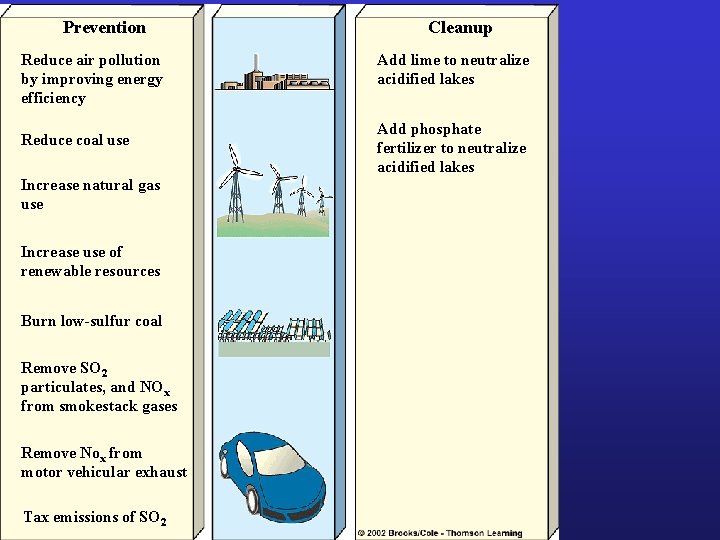 Prevention

Reduce air pollution by improving energy efficiency

Reduce coal use

Increase natural gas use

Increase use of renewable resources

Burn low-sulfur coal

Remove $SO_2$ particulates, and $NO_x$ from smokestack gases

Remove $No_x$ from motor vehicular exhaust

Tax emissions of $SO_2$

Cleanup

Add lime to neutralize acidified lakes

Add phosphate fertilizer to neutralize acidified lakes

© 2002 Brooks/Cole - Thomson Learning